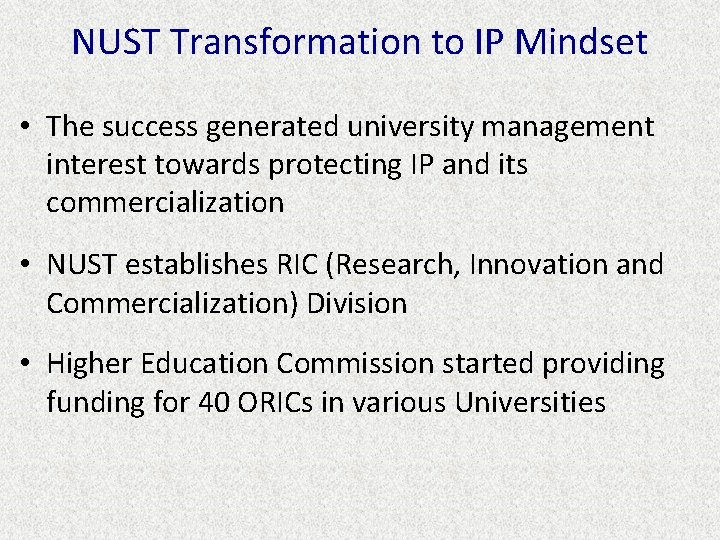 NUST Transformation to IP Mindset

• The success generated university management interest towards protecting IP and its commercialization

• NUST establishes RIC (Research, Innovation and Commercialization) Division

• Higher Education Commission started providing funding for 40 ORICs in various Universities